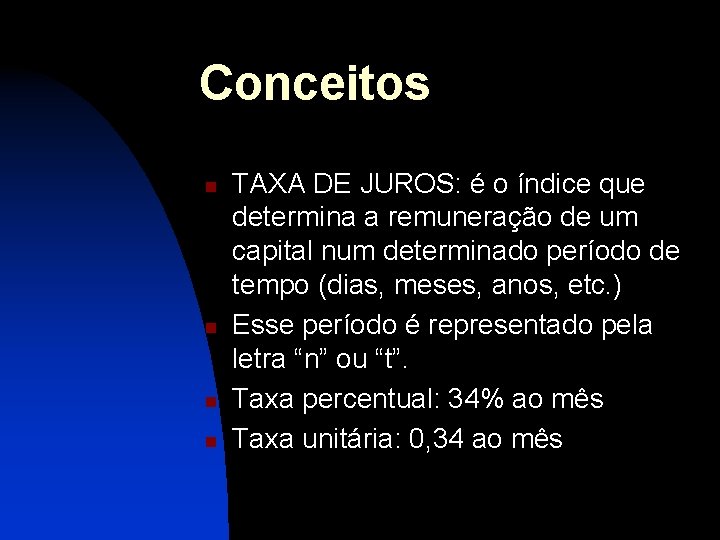 Conceitos

TAXA DE JUROS: é o índice que determina a remuneração de um capital num determinado período de tempo (dias, meses, anos, etc.)

Esse período é representado pela letra “n” ou “t”.

Taxa percentual: 34% ao mês

Taxa unitária: 0,34 ao mês